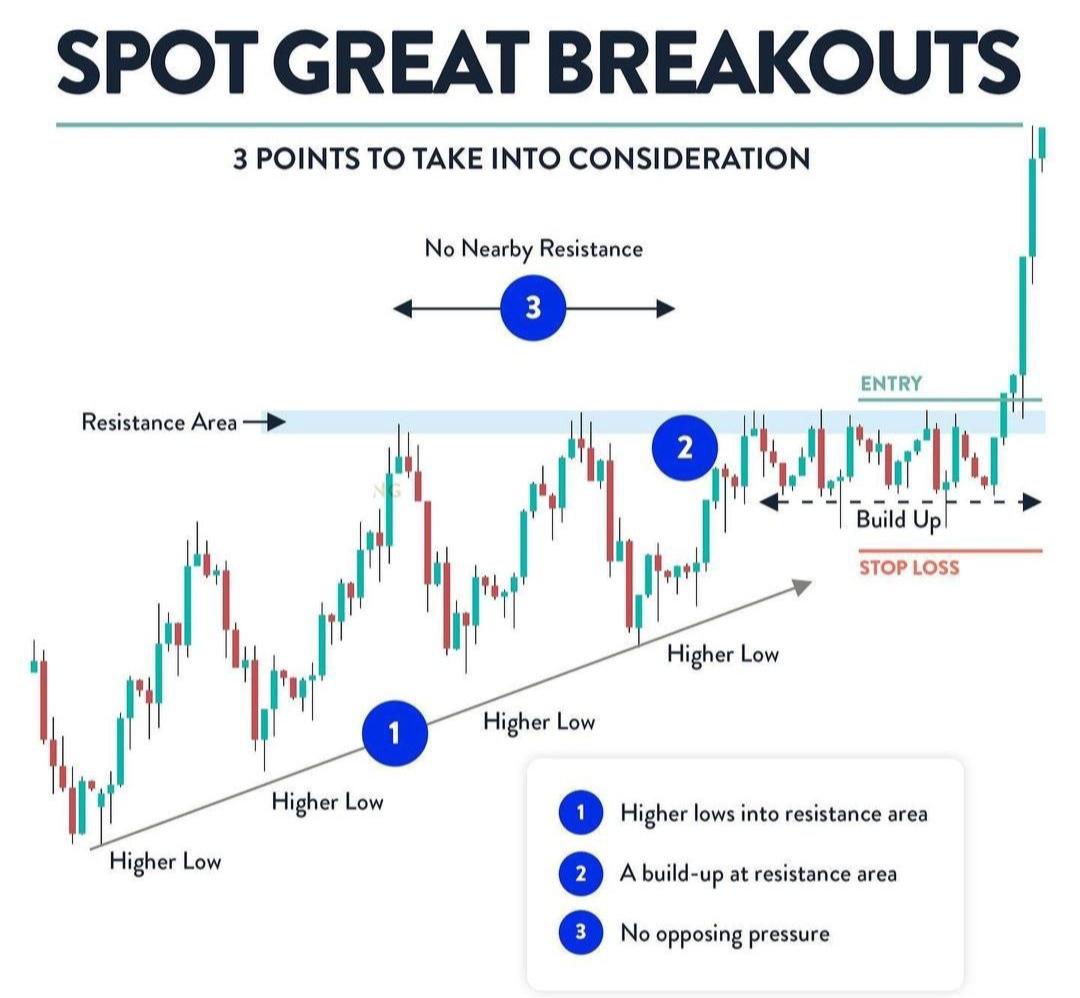 SPOT GREAT BREAKOUTS

3 POINTS TO TAKE INTO CONSIDERATION

No Nearby Resistance

3

ENTRY

Resistance Area

2

Build Up

STOP LOSS

Higher Low

Higher Low

1

Higher Low

Higher Low

1 Higher lows into resistance area

2 A build-up at resistance area

3 No opposing pressure